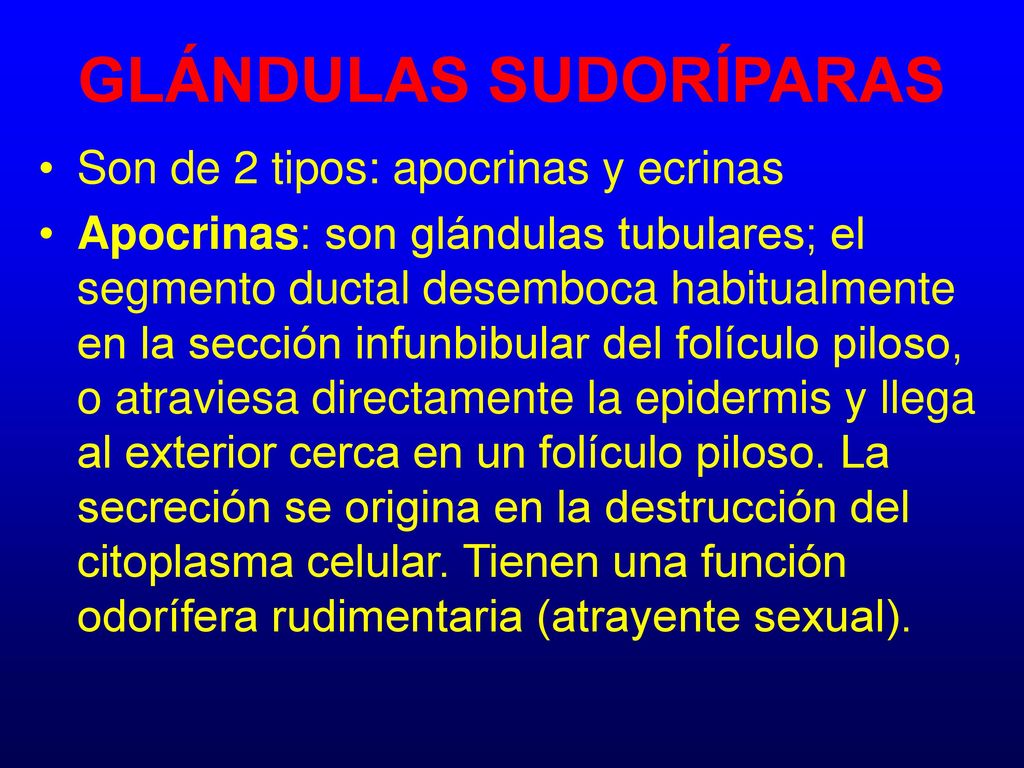 GLÁNDULAS SUDORÍPARAS

• Son de 2 tipos: apocrinas y ecrinas

• Apocrinas: son glándulas tubulares; el segmento ductal desemboca habitualmente en la sección infunbibular del folículo piloso, o atraviesa directamente la epidermis y llega al exterior cerca en un folículo piloso. La secreción se origina en la destrucción del citoplasma celular. Tienen una función odorífera rudimentaria (atrayente sexual).